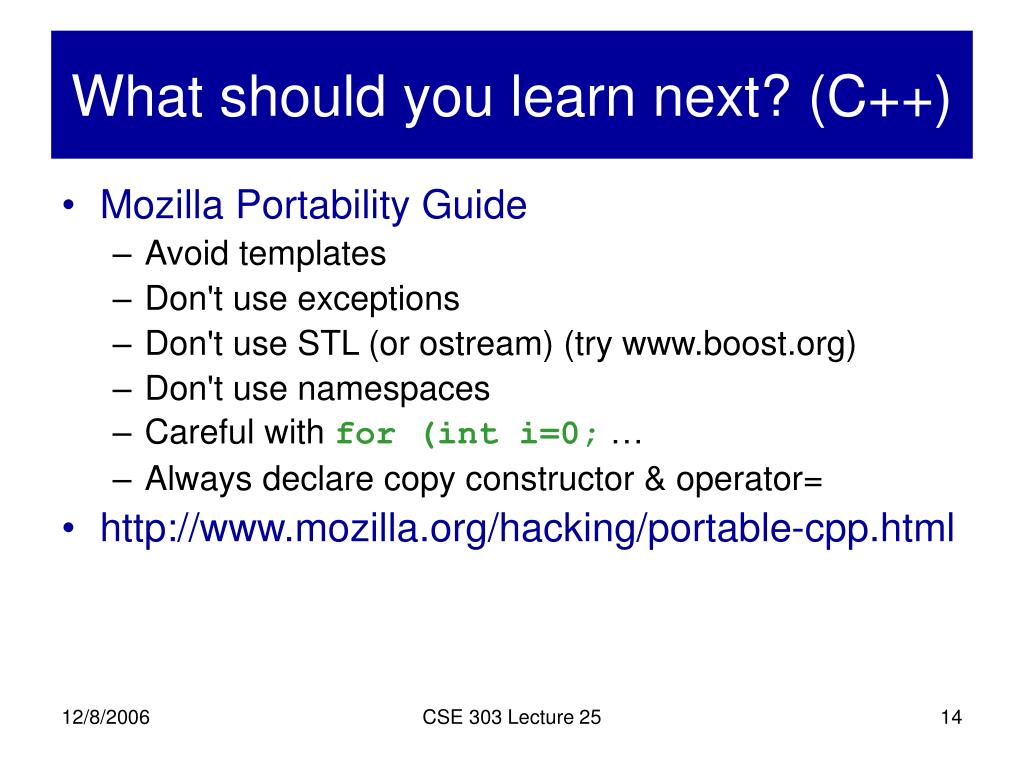 What should you learn next? (C++)

• Mozilla Portability Guide
– Avoid templates
– Don't use exceptions
– Don't use STL (or ostream) (try www.boost.org)
– Don't use namespaces
– Careful with for (int i=0; …
– Always declare copy constructor & operator=
• http://www.mozilla.org/hacking/portable-cpp.html

12/8/2006
CSE 303 Lecture 25
14